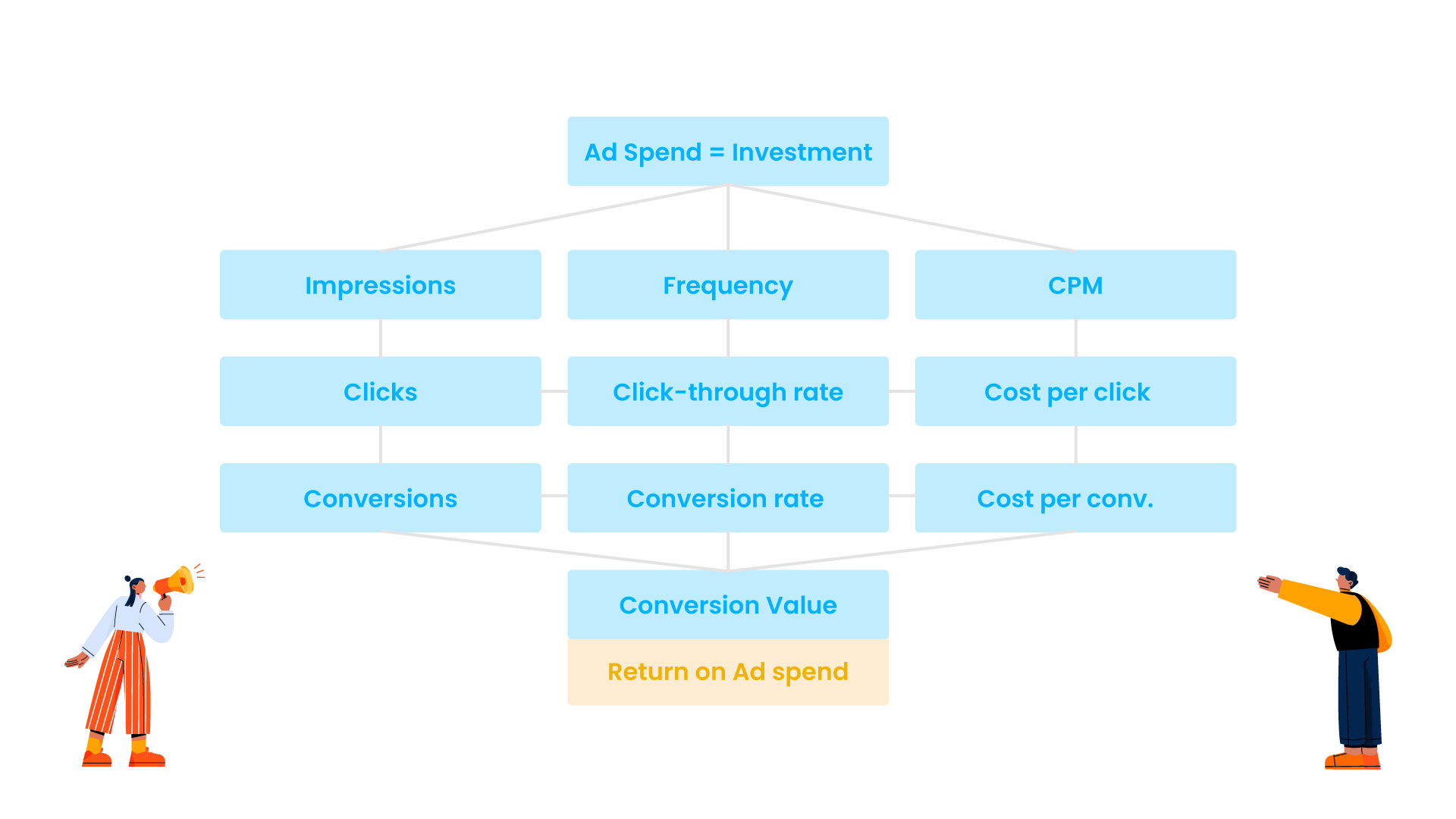 Ad Spend = Investment

Impressions

Frequency

CPM

Clicks

Click-through rate

Cost per click

Conversions

Conversion rate

Cost per conv.

Conversion Value

Return on Ad spend